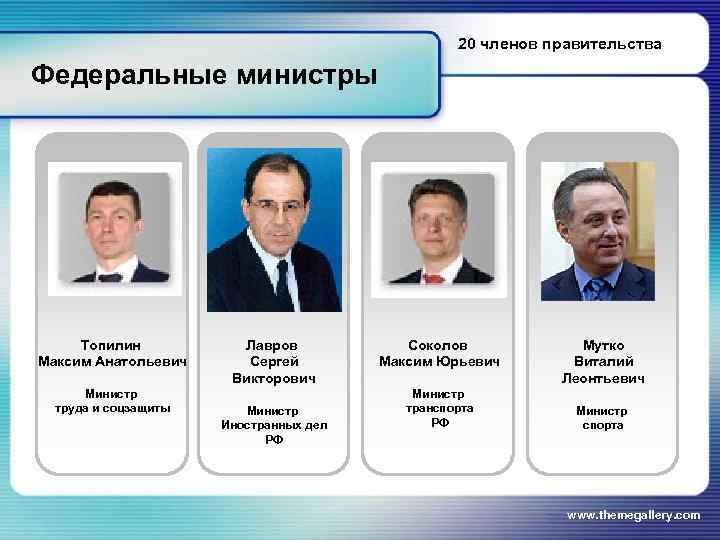 Федеральные министры

20 членов правительства

Топилин
Максим Анатольевич

Министр
труда и соцзащиты

Лавров
Сергей
Викторович

Министр
Иностранных дел
РФ

Соколов
Максим Юрьевич

Министр
транспорта
РФ

Мутко
Виталий
Леонтьевич

Министр
спорта

www.themegallery.com